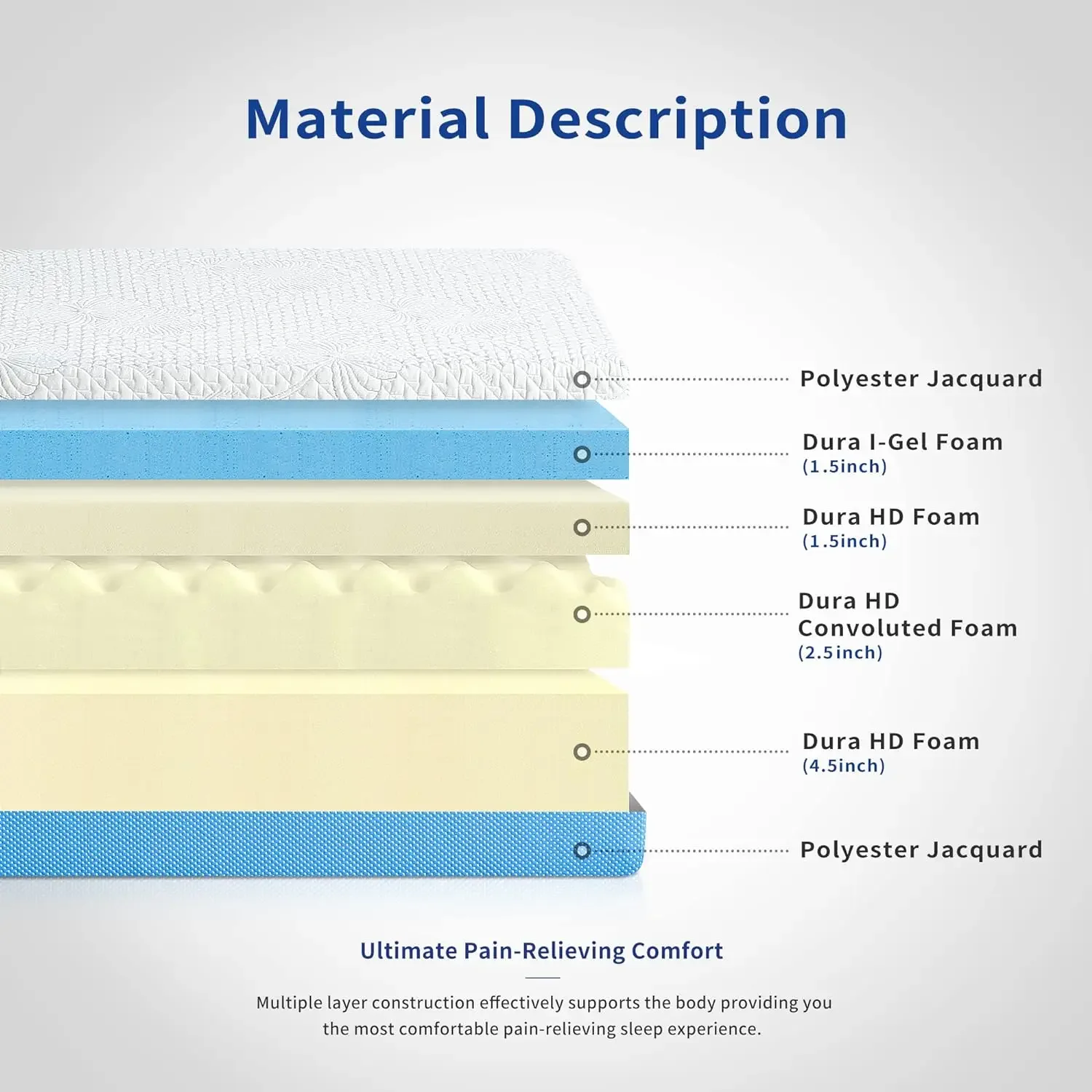 Material Description

Polyester Jacquard

Dura I-Gel Foam
(1.5inch)

Dura HD Foam
(1.5inch)

Dura HD
Convoluted Foam
(2.5inch)

Dura HD Foam
(4.5inch)

Polyester Jacquard

Ultimate Pain-Relieving Comfort

Multiple layer construction effectively supports the body providing you the most comfortable pain-relieving sleep experience.